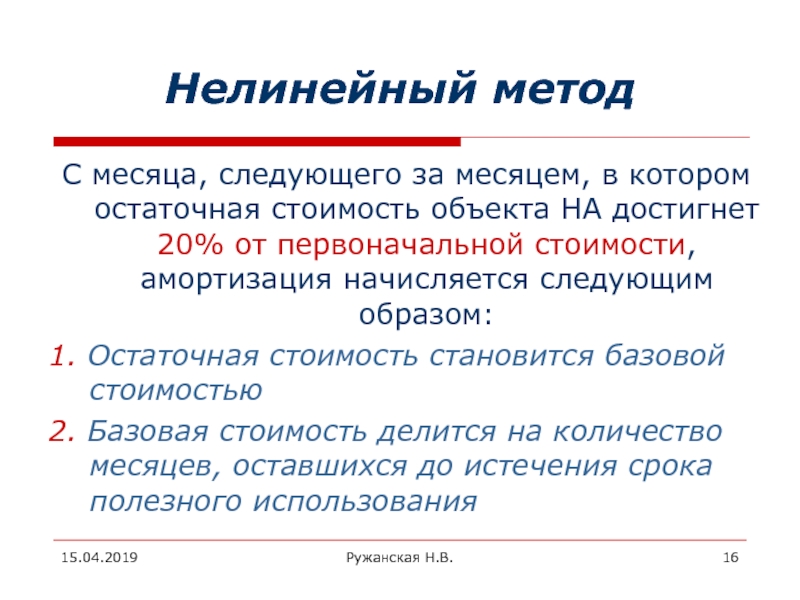 Нелинейный метод

С месяца, следующего за месяцем, в котором остаточная стоимость объекта НА достигнет 20% от первоначальной стоимости, амортизация начисляется следующим образом:

1. Остаточная стоимость становится базовой стоимостью

2. Базовая стоимость делится на количество месяцев, оставшихся до истечения срока полезного использования

15.04.2019

Ружанская Н.В.

16